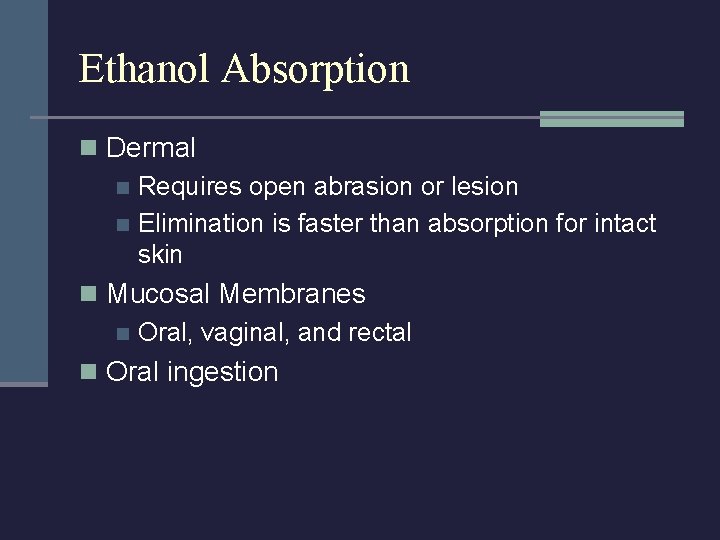 Ethanol Absorption

- Dermal
  - Requires open abrasion or lesion
  - Elimination is faster than absorption for intact skin
- Mucosal Membranes
  - Oral, vaginal, and rectal
- Oral ingestion